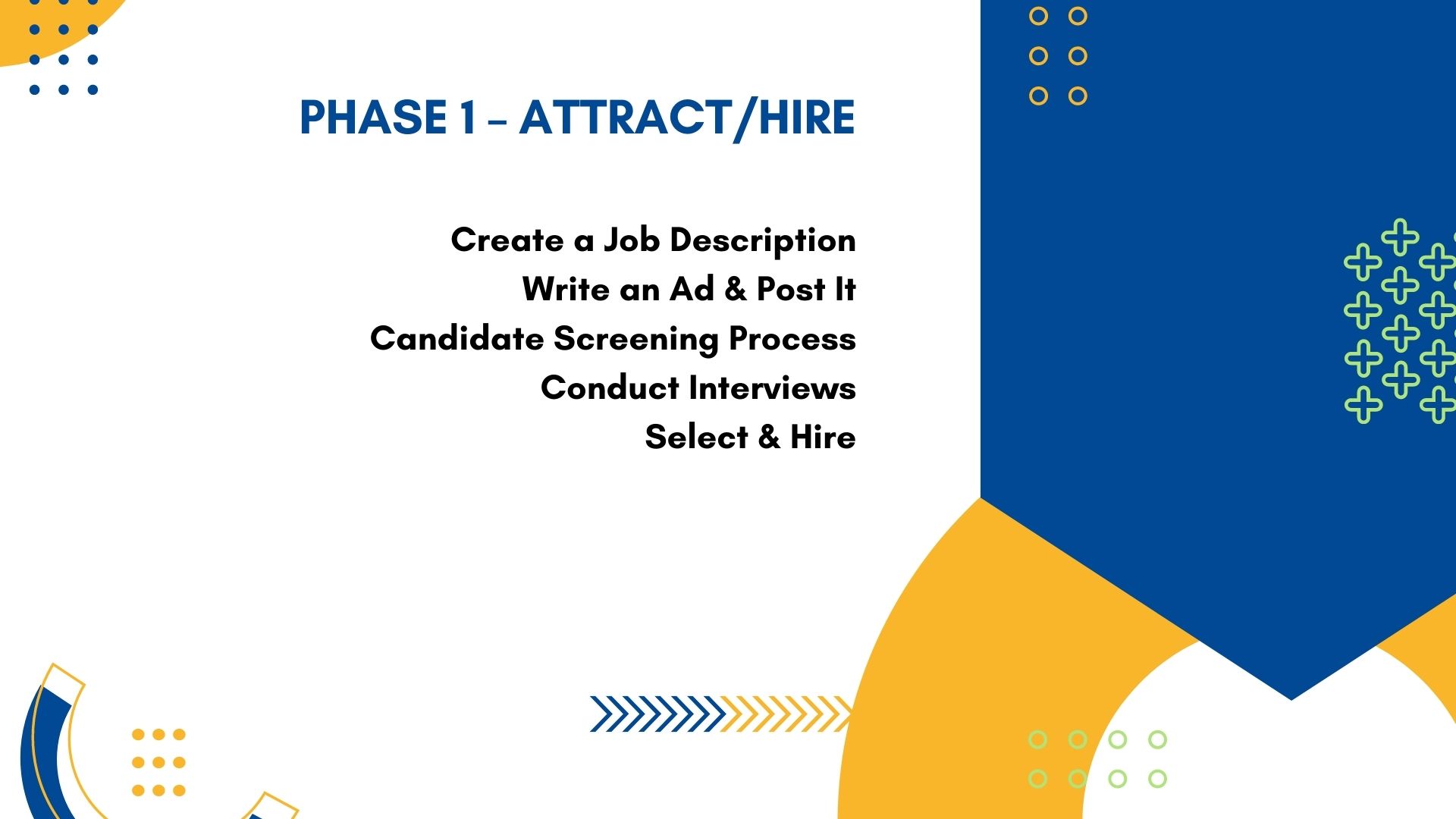 PHASE 1 – ATTRACT/HIRE

Create a Job Description
Write an Ad & Post It
Candidate Screening Process
Conduct Interviews
Select & Hire